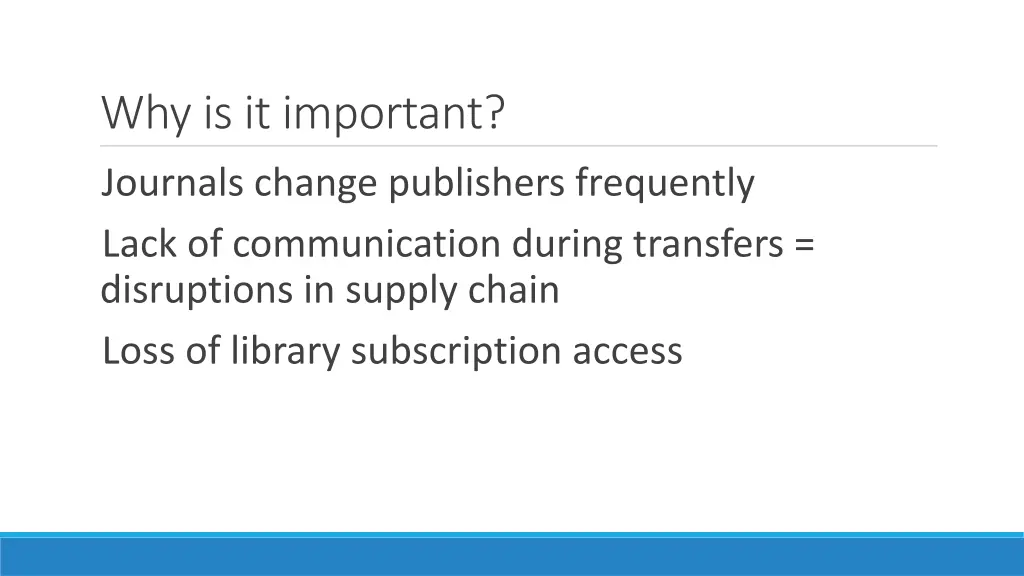 Why is it important?

Journals change publishers frequently

Lack of communication during transfers = disruptions in supply chain

Loss of library subscription access